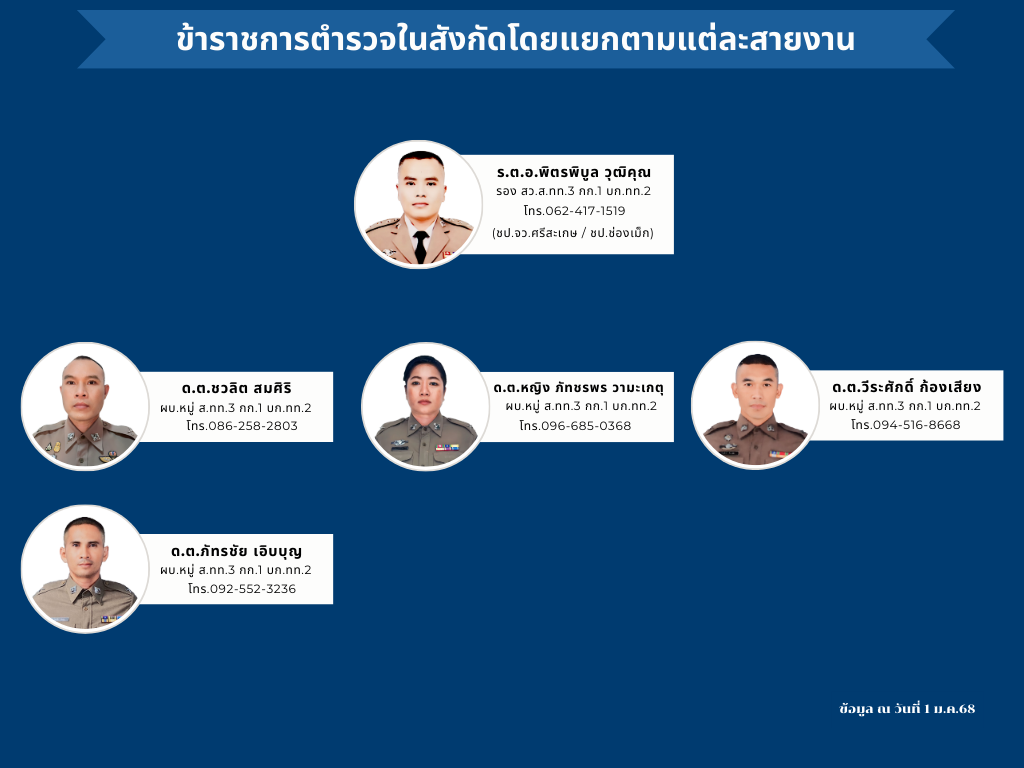 ข้าราชการตำรวจในสังกัดโดยแยกตามแต่ละสายงาน

ร.ต.อ.พิตรพิบูล วุฒิคุณ
รอง สว.ส.ทท.3 กก.1 บก.ทท.2
โทร.062-417-1519
(ชป.จว.ศรีสะเกษ / ชป.ช่องเม็ก)

ด.ต.ชวลิต สมศิริ
ผบ.หมู่ ส.ทท.3 กก.1 บก.ทท.2
โทร.086-258-2803

ด.ต.หญิง ภัทชรพร วามะเกตุ
ผบ.หมู่ ส.ทท.3 กก.1 บก.ทท.2
โทร.096-685-0368

ด.ต.วีระศักดิ์ ก้องเสียง
ผบ.หมู่ ส.ทท.3 กก.1 บก.ทท.2
โทร.094-516-8668

ด.ต.ภัทรชัย เอิบบุญ
ผบ.หมู่ ส.ทท.3 กก.1 บก.ทท.2
โทร.092-552-3236

ข้อมูล ณ วันที่ 1 ม.ค.68